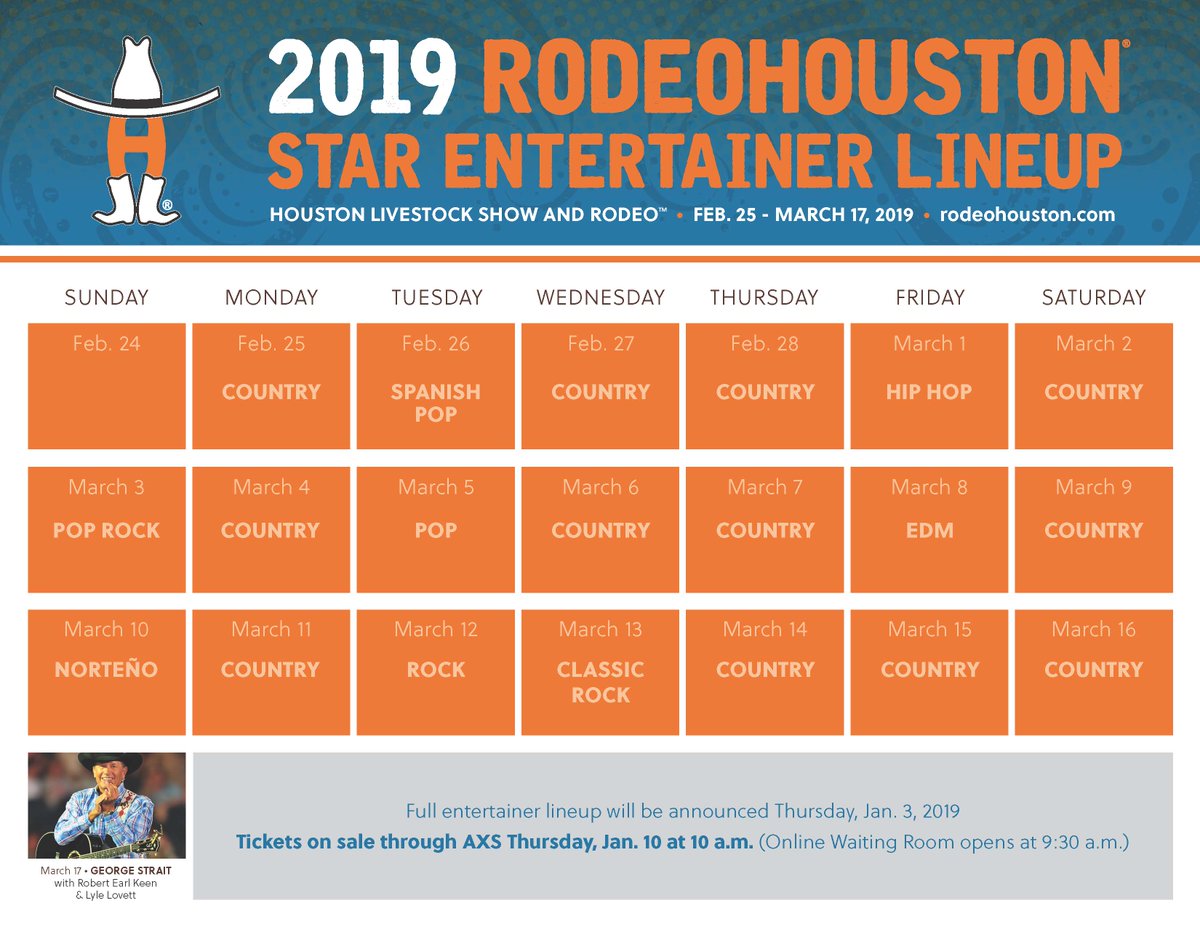 2019 RODEOHOUSTON®
STAR ENTERTAINER LINEUP

HOUSTON LIVESTOCK SHOW AND RODEO™ • FEB. 25 - MARCH 17, 2019 • rodeohouston.com

| SUNDAY | MONDAY | TUESDAY | WEDNESDAY | THURSDAY | FRIDAY | SATURDAY |
|---|---|---|---|---|---|---|
| Feb. 24 | Feb. 25 COUNTRY | Feb. 26 SPANISH POP | Feb. 27 COUNTRY | Feb. 28 COUNTRY | March 1 HIP HOP | March 2 COUNTRY |
| March 3 POP ROCK | March 4 COUNTRY | March 5 POP | March 6 COUNTRY | March 7 COUNTRY | March 8 EDM | March 9 COUNTRY |
| March 10 NORTEÑO | March 11 COUNTRY | March 12 ROCK | March 13 CLASSIC ROCK | March 14 COUNTRY | March 15 COUNTRY | March 16 COUNTRY |

March 17 • GEORGE STRAIT with Robert Earl Keen & Lyle Lovett

Full entertainer lineup will be announced Thursday, Jan. 3, 2019

Tickets on sale through AXS Thursday, Jan. 10 at 10 a.m. (Online Waiting Room opens at 9:30 a.m.)